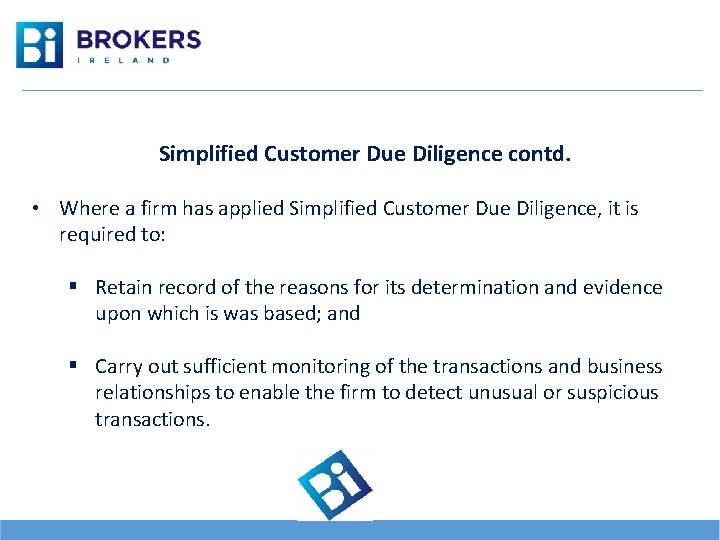 Bi BROKERS IRELAND

Simplified Customer Due Diligence contd.

• Where a firm has applied Simplified Customer Due Diligence, it is required to:

▪ Retain record of the reasons for its determination and evidence upon which is was based; and

▪ Carry out sufficient monitoring of the transactions and business relationships to enable the firm to detect unusual or suspicious transactions.

Bi